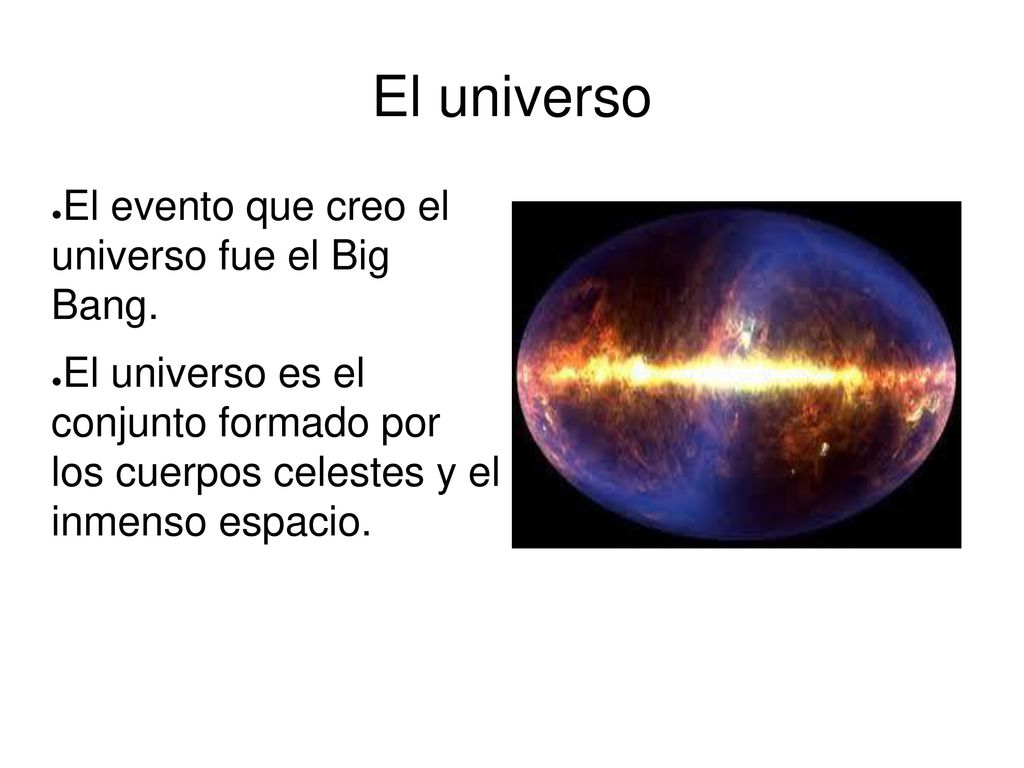 El universo

●El evento que creo el universo fue el Big Bang.

●El universo es el conjunto formado por los cuerpos celestes y el inmenso espacio.